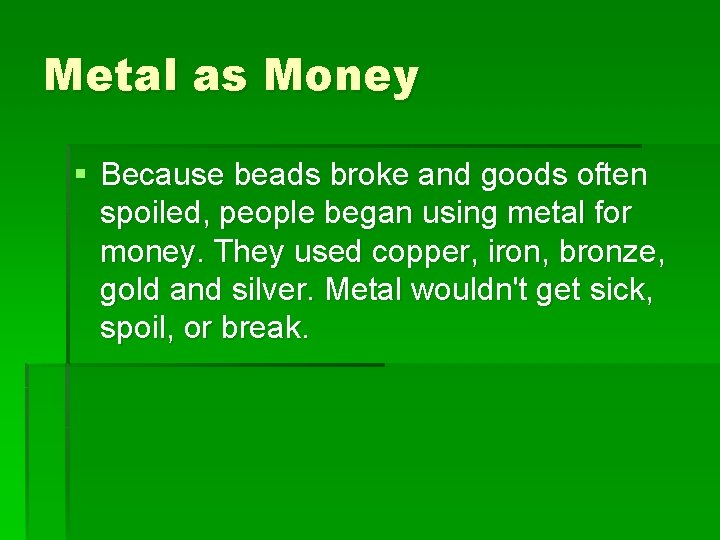 Metal as Money

▪ Because beads broke and goods often spoiled, people began using metal for money. They used copper, iron, bronze, gold and silver. Metal wouldn't get sick, spoil, or break.